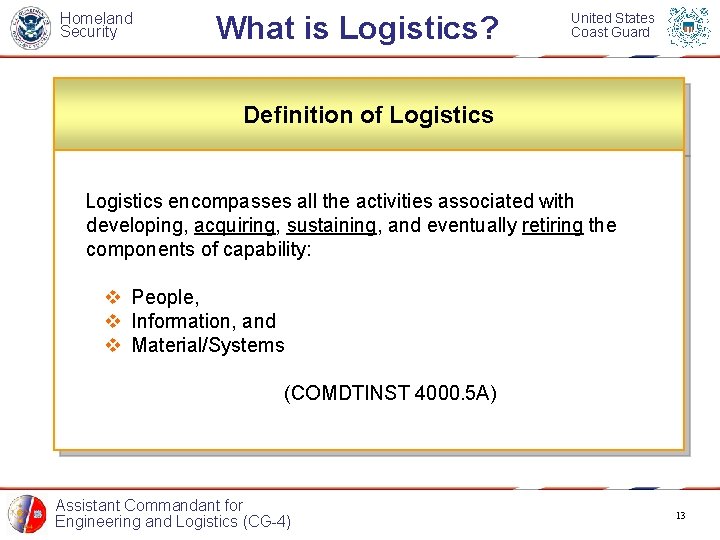 Homeland Security

What is Logistics?

United States Coast Guard

Definition of Logistics

Logistics encompasses all the activities associated with developing, acquiring, sustaining, and eventually retiring the components of capability:

❖ People,
❖ Information, and
❖ Material/Systems

(COMDTINST 4000.5A)

Assistant Commandant for Engineering and Logistics (CG-4)

13